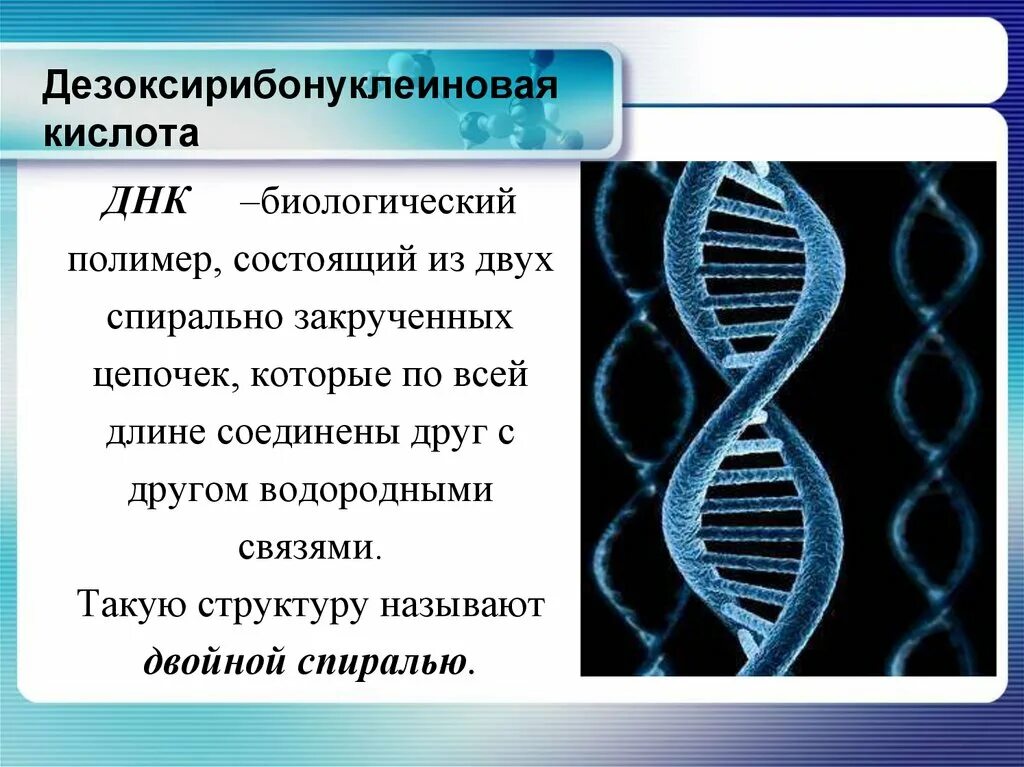 Дезоксирибонуклеиновая кислота

ДНК –биологический полимер, состоящий из двух спирально закрученных цепочек, которые по всей длине соединены друг с другом водородными связями.

Такую структуру называют двойной спиралью.